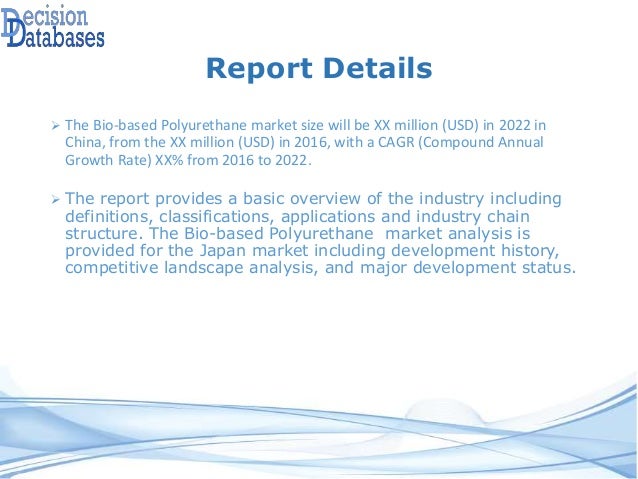 Decision
Databases

Report Details

➢ The Bio-based Polyurethane market size will be XX million (USD) in 2022 in China, from the XX million (USD) in 2016, with a CAGR (Compound Annual Growth Rate) XX% from 2016 to 2022.

➢ The report provides a basic overview of the industry including definitions, classifications, applications and industry chain structure. The Bio-based Polyurethane market analysis is provided for the Japan market including development history, competitive landscape analysis, and major development status.